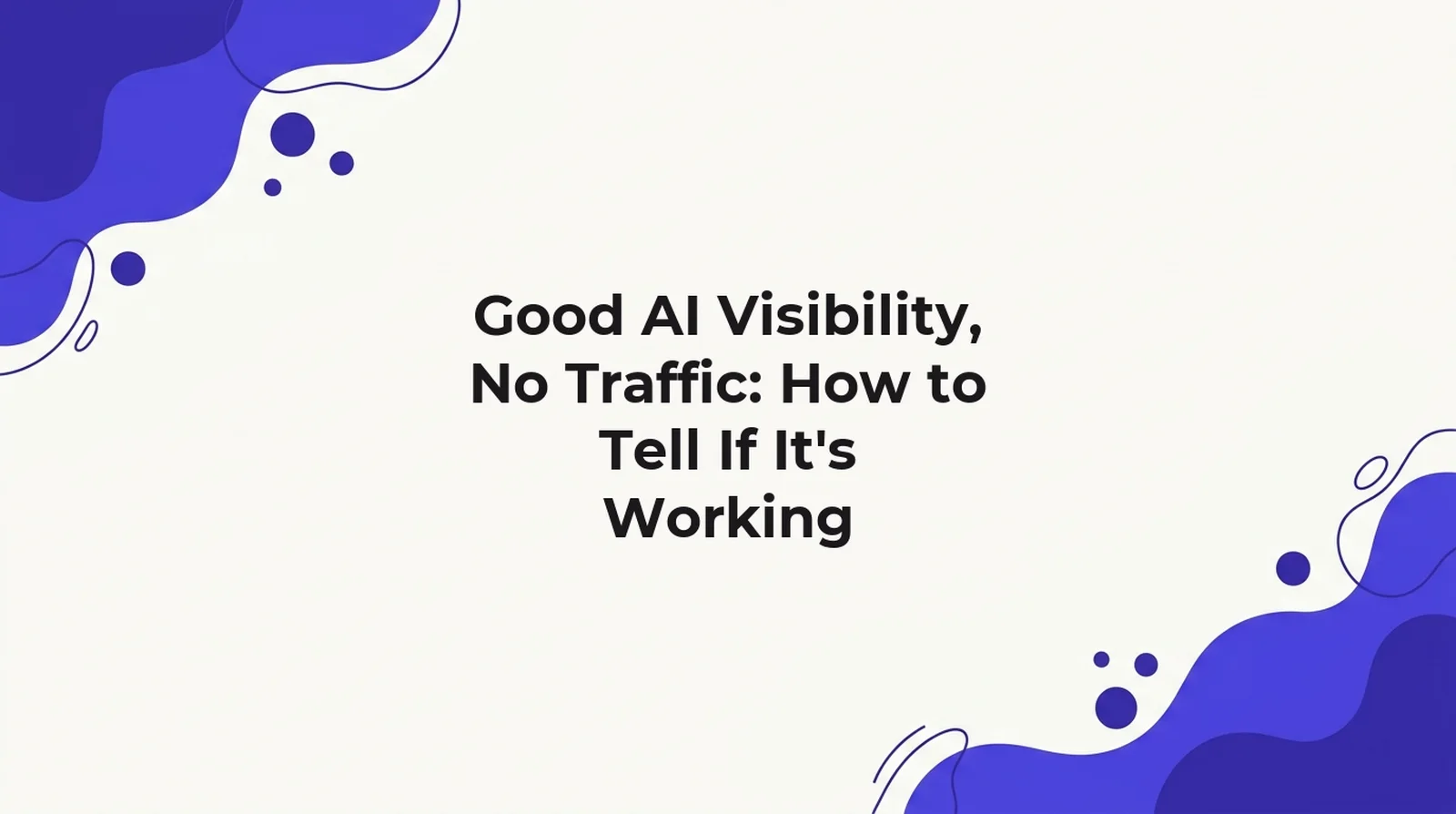 Good AI Visibility, No Traffic: How to Tell If It's Working